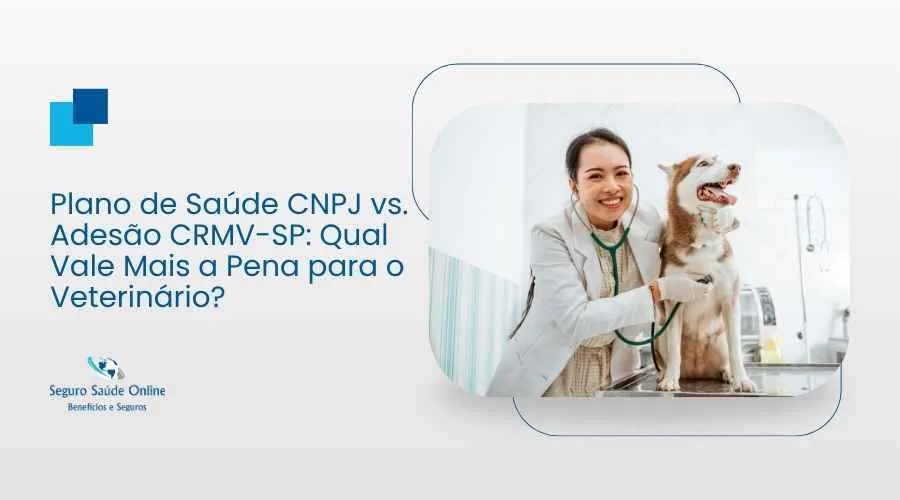 Plano de Saúde CNPJ vs. Adesão CRMV-SP: Qual Vale Mais a Pena para o Veterinário?

Seguro Saúde Online
Benefícios e Seguros